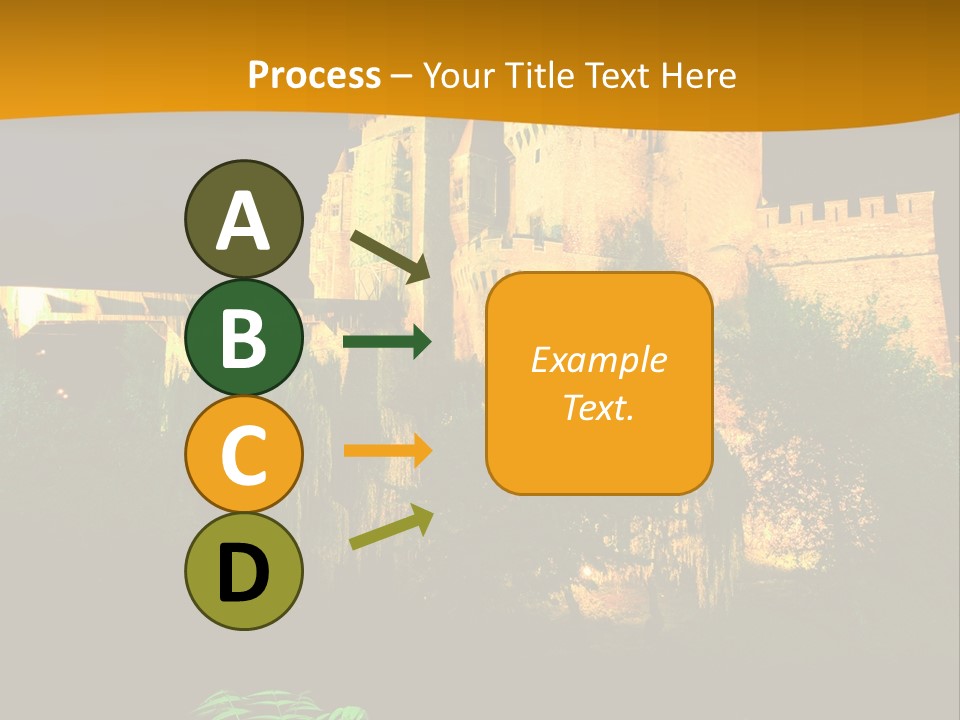 Process – Your Title Text Here

A

B

C

D

Example Text.